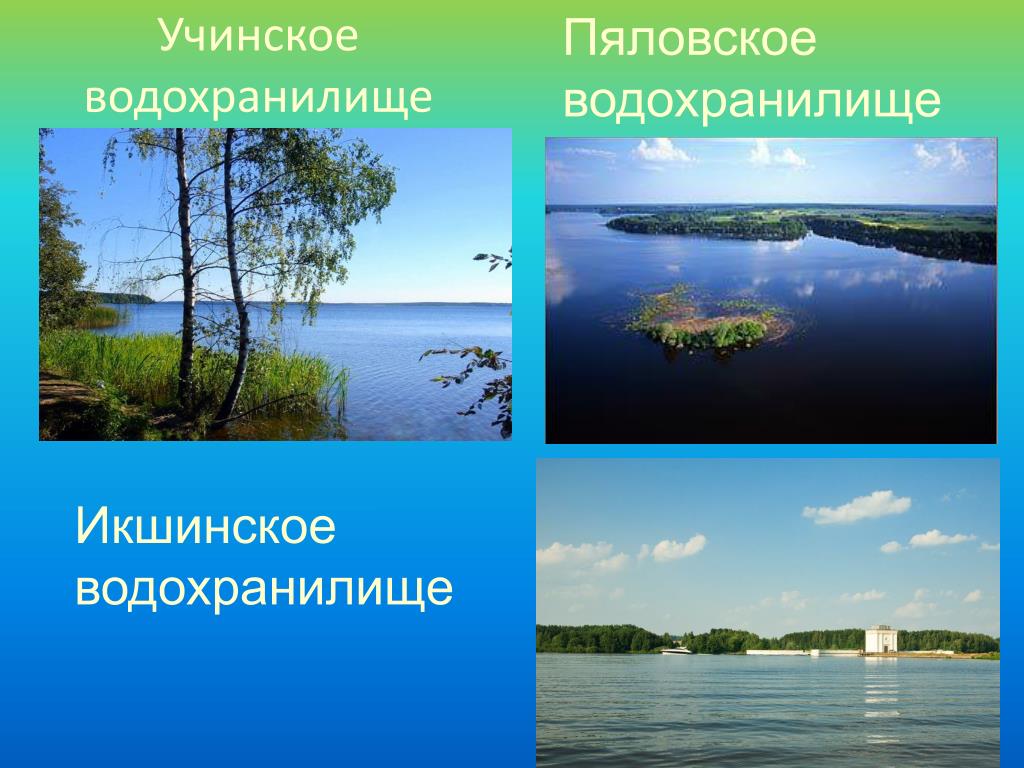 Учинское водохранилище

Пяловское водохранилище

Икшинское водохранилище